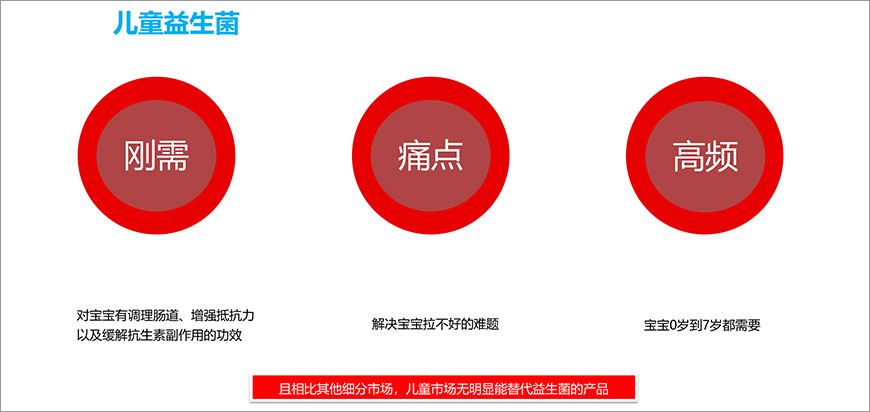 儿童益生菌

刚需

痛点

高频

对宝宝有调理肠道、增强抵抗力以及缓解抗生素副作用的功效

解决宝宝拉不好的难题

宝宝0岁到7岁都需要

且相比其他细分市场，儿童市场无明显能替代益生菌的产品